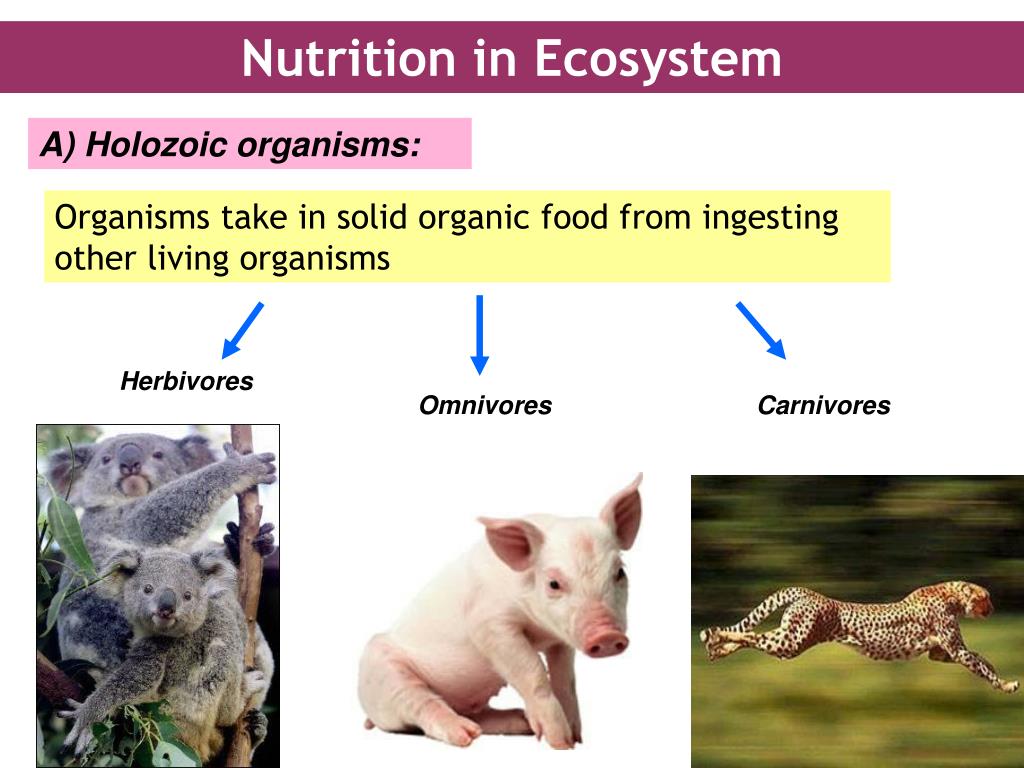 Nutrition in Ecosystem

A) Holozoic organisms:

Organisms take in solid organic food from ingesting other living organisms

Herbivores

Omnivores

Carnivores